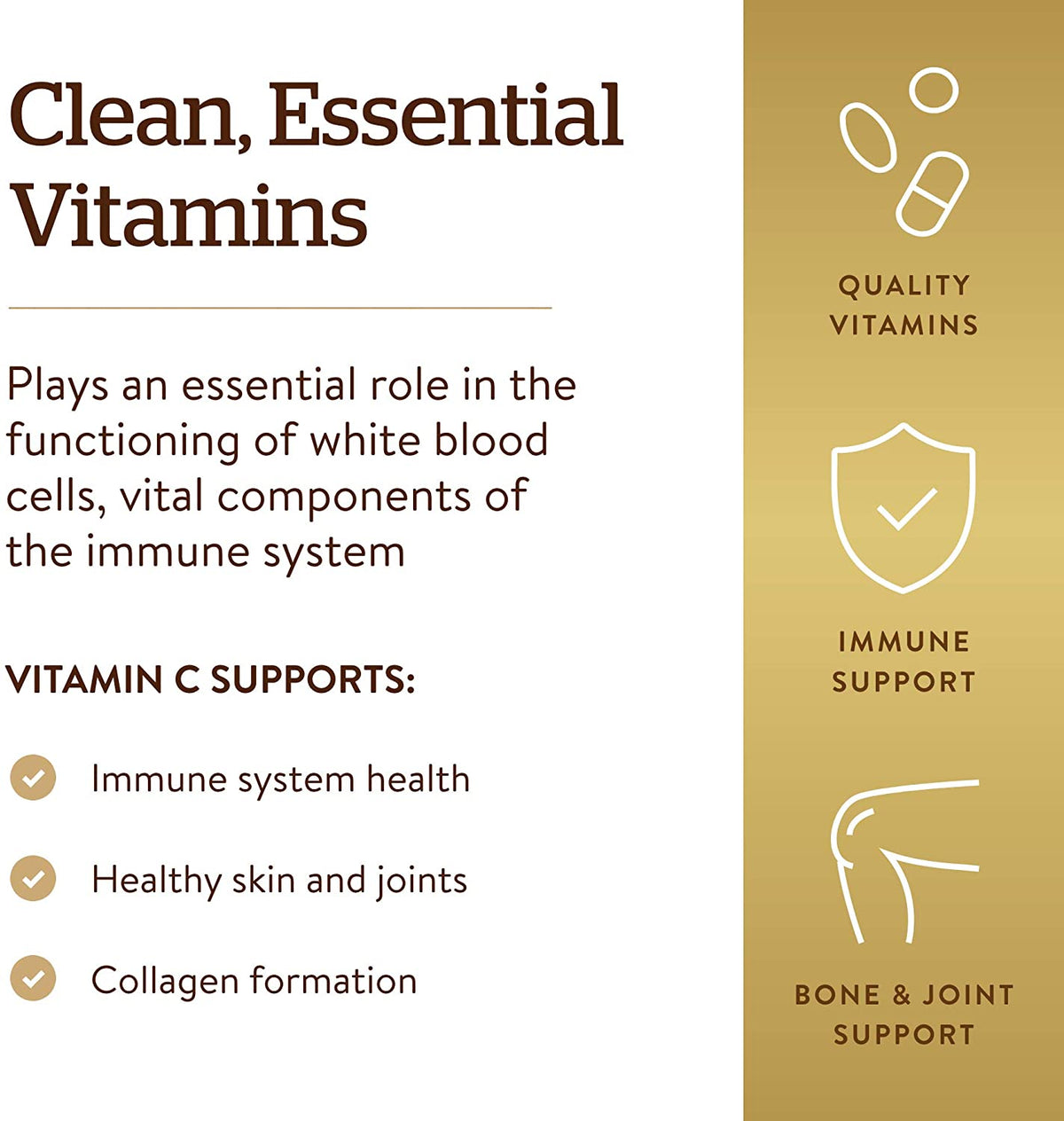 Clean, Essential Vitamins

Plays an essential role in the functioning of white blood cells, vital components of the immune system

VITAMIN C SUPPORTS:

Immune system health

Healthy skin and joints

Collagen formation

QUALITY VITAMINS

IMMUNE SUPPORT

BONE & JOINT SUPPORT